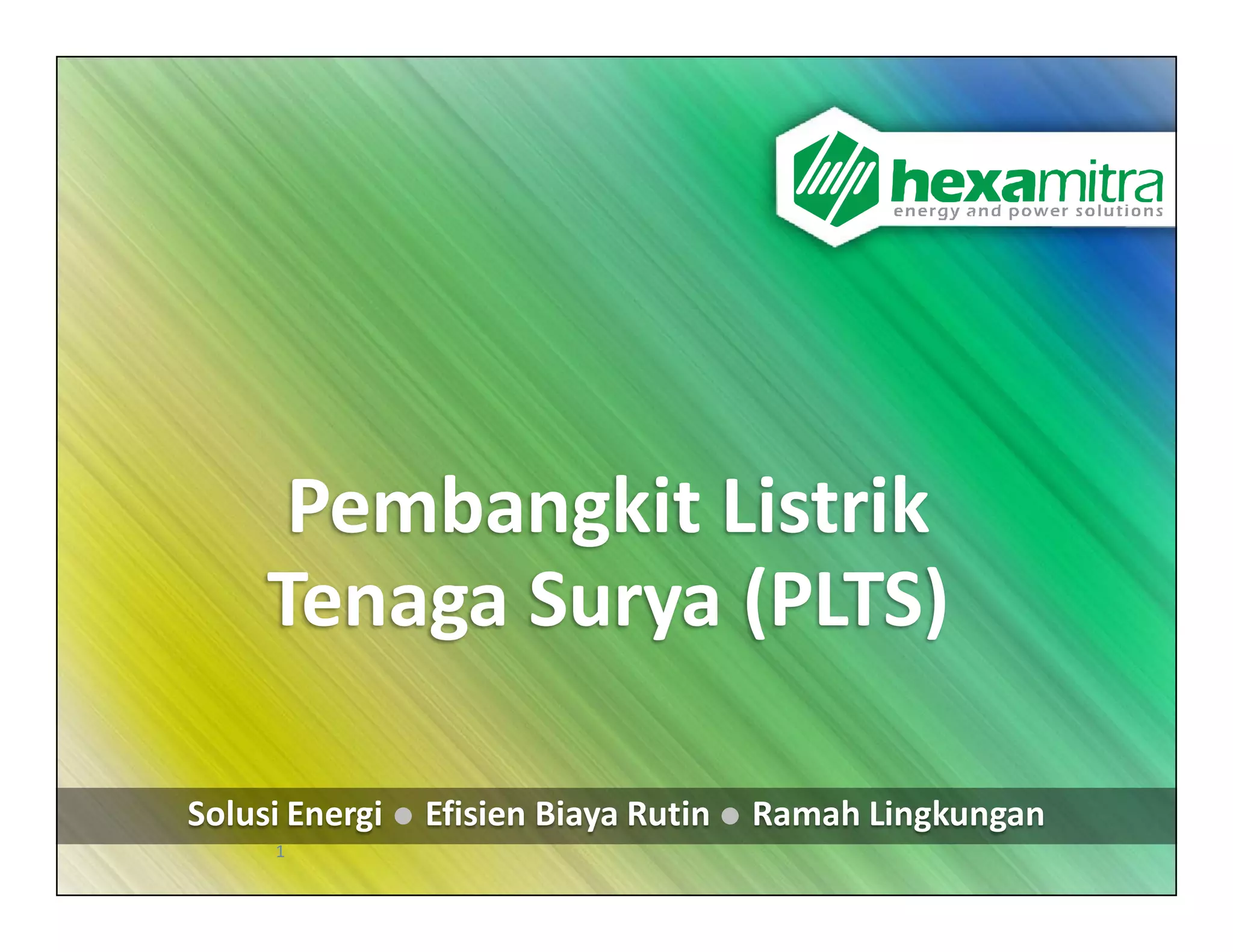 hexamitra
energy and power solutions

Pembangkit Listrik Tenaga Surya (PLTS)

Solusi Energi ● Efisien Biaya Rutin ● Ramah Lingkungan

1